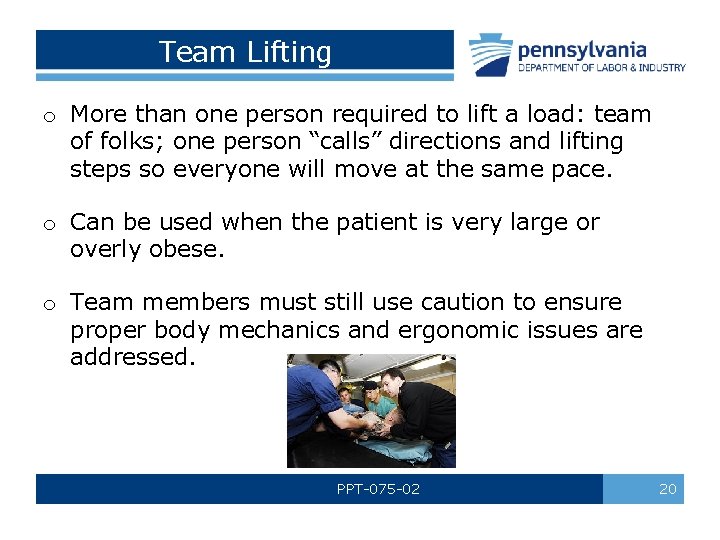 Team Lifting

pennsylvania
DEPARTMENT OF LABOR & INDUSTRY

o More than one person required to lift a load: team of folks; one person “calls” directions and lifting steps so everyone will move at the same pace.

o Can be used when the patient is very large or overly obese.

o Team members must still use caution to ensure proper body mechanics and ergonomic issues are addressed.

PPT-075-02

20